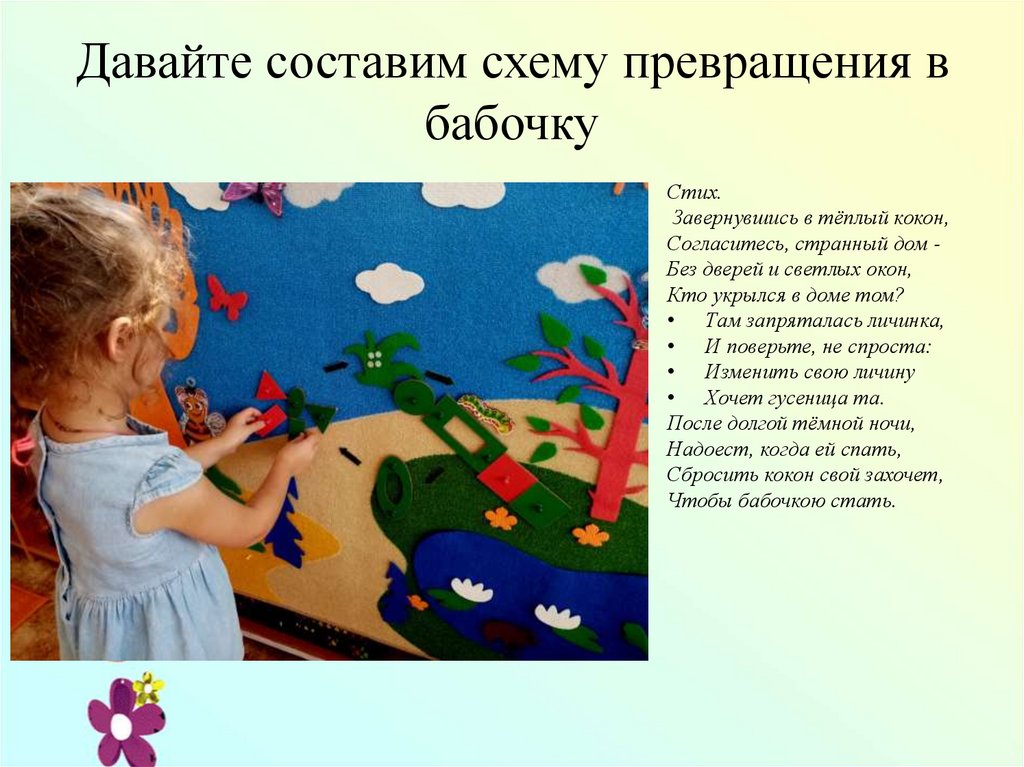 Давайте составим схему превращения в бабочку

Стих.
Завернувшись в тёплый кокон,
Согласитесь, странный дом -
Без дверей и светлых окон,
Кто укрылся в доме том?
• Там запряталась личинка,
• И поверьте, не спроста:
• Изменить свою личину
• Хочет гусеница та.
После долгой тёмной ночи,
Надоест, когда ей спать,
Сбросить кокон свой захочет,
Чтобы бабочкою стать.